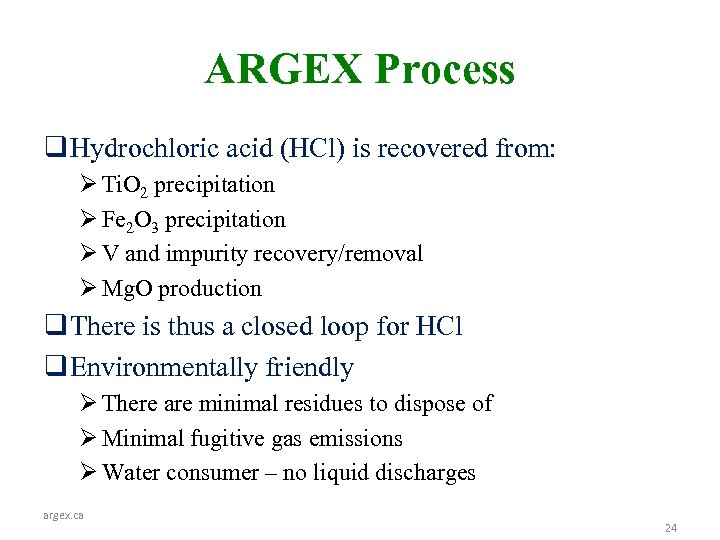 ARGEX Process

❑ Hydrochloric acid (HCl) is recovered from:
➢ $TiO_2$ precipitation
➢ $Fe_2O_3$ precipitation
➢ V and impurity recovery/removal
➢ MgO production

❑ There is thus a closed loop for HCl

❑ Environmentally friendly
➢ There are minimal residues to dispose of
➢ Minimal fugitive gas emissions
➢ Water consumer – no liquid discharges

argex.ca

24